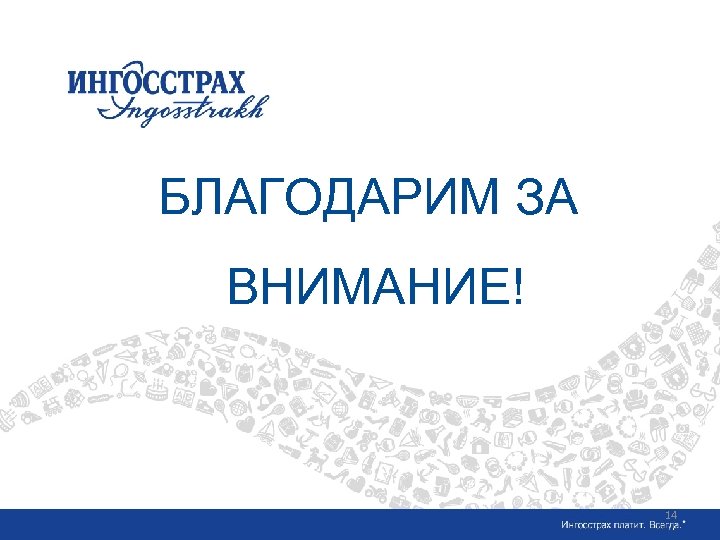 ИНГОССТРАХ
Ingosstrakh

БЛАГОДАРИМ ЗА ВНИМАНИЕ!

14

Ингосстрах платит. Всегда.*